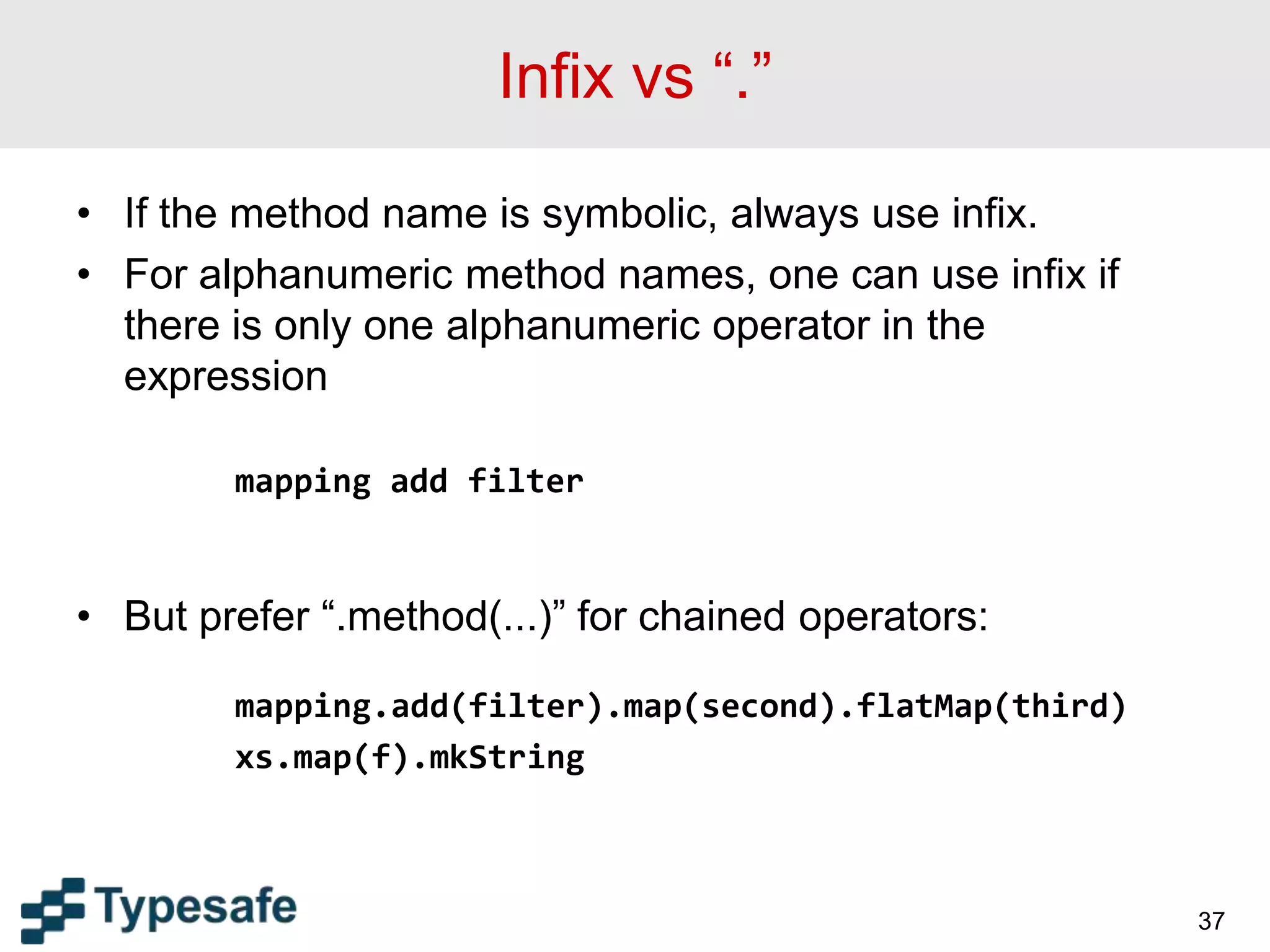 Infix vs “.”

• If the method name is symbolic, always use infix.

• For alphanumeric method names, one can use infix if there is only one alphanumeric operator in the expression

mapping add filter

• But prefer “.method(...)” for chained operators:

mapping.add(filter).map(second).flatMap(third)
xs.map(f).mkString

Typesafe

37